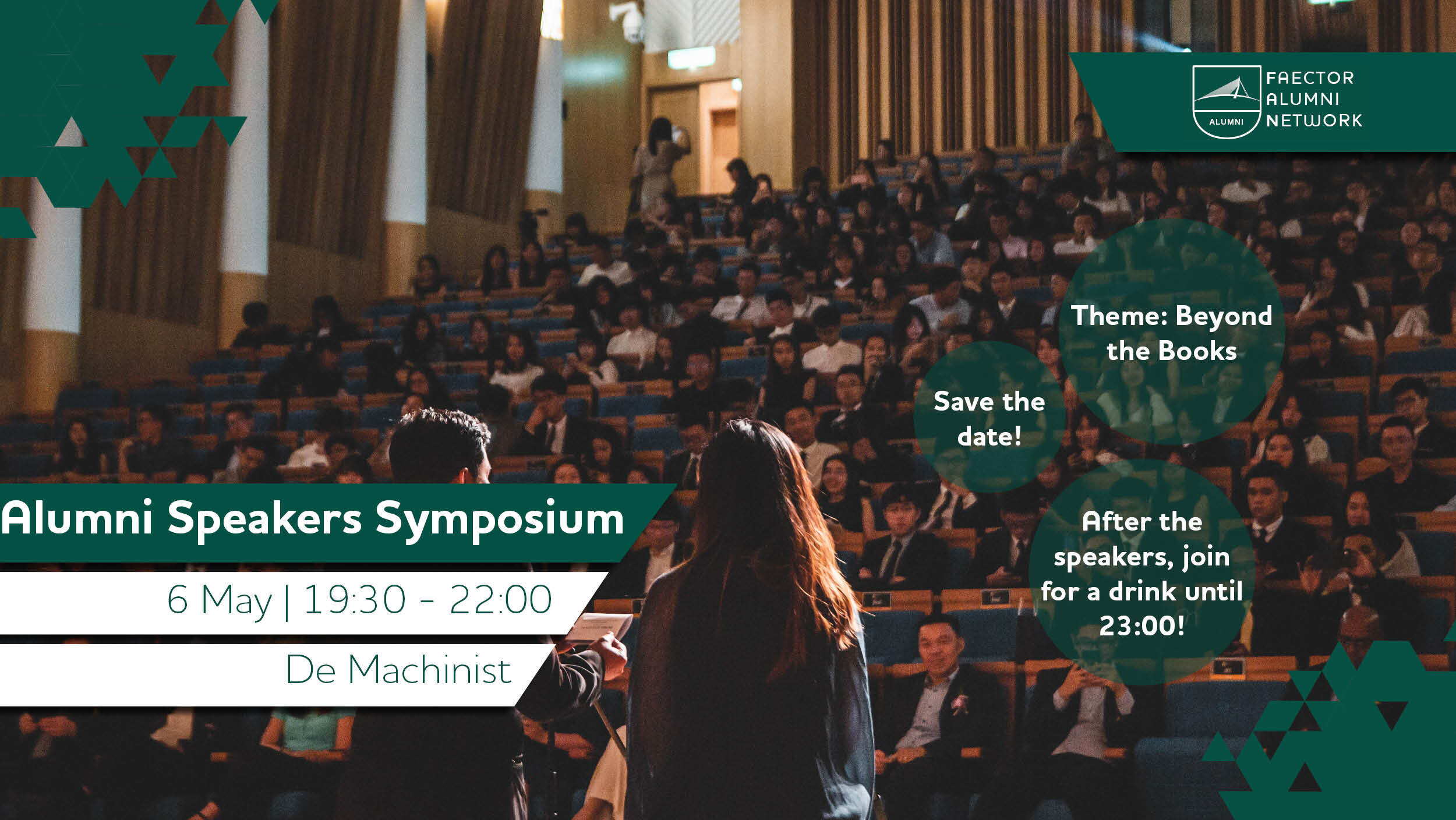 ALUMNI

FAECTOR ALUMNI NETWORK

Theme: Beyond the Books

Save the date!

After the speakers, join for a drink until 23:00!

Alumni Speakers Symposium

6 May | 19:30 - 22:00

De Machinist